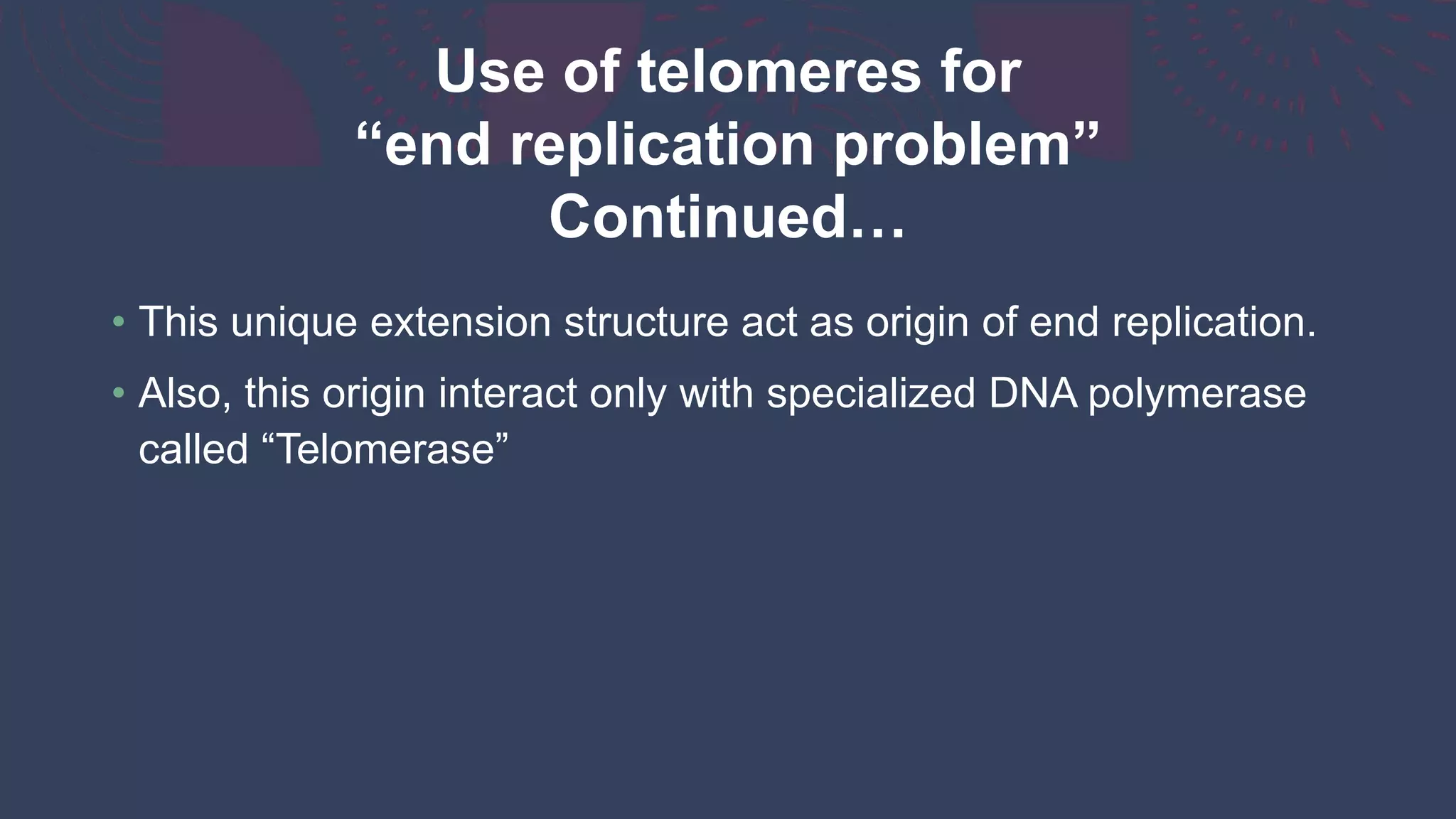 Use of telomeres for
“end replication problem”
Continued…

• This unique extension structure act as origin of end replication.

• Also, this origin interact only with specialized DNA polymerase called “Telomerase”